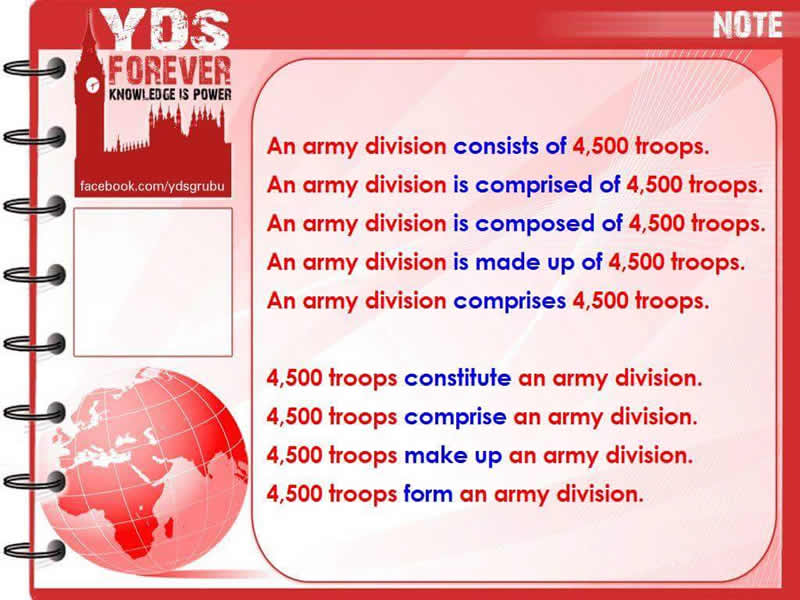 YDS
FOREVER
KNOWLEDGE IS POWER
facebook.com/ydsgrubu

NOTE

An army division consists of 4,500 troops.
An army division is comprised of 4,500 troops.
An army division is composed of 4,500 troops.
An army division is made up of 4,500 troops.
An army division comprises 4,500 troops.

4,500 troops constitute an army division.
4,500 troops comprise an army division.
4,500 troops make up an army division.
4,500 troops form an army division.